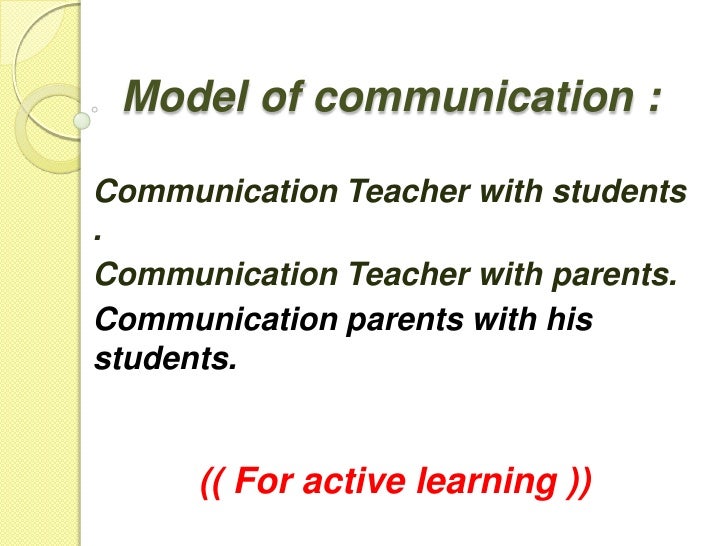 Model of communication :

Communication Teacher with students .

Communication Teacher with parents.

Communication parents with his students.

(( For active learning ))